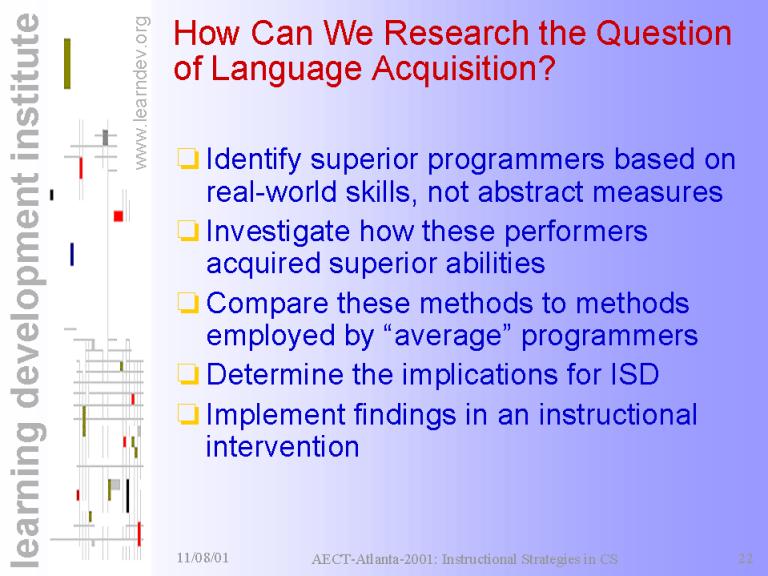 learning development institute

www.learndev.org

How Can We Research the Question of Language Acquisition?

❑ Identify superior programmers based on real-world skills, not abstract measures
❑ Investigate how these performers acquired superior abilities
❑ Compare these methods to methods employed by “average” programmers
❑ Determine the implications for ISD
❑ Implement findings in an instructional intervention

11/08/01 AECT-Atlanta-2001: Instructional Strategies in CS 22